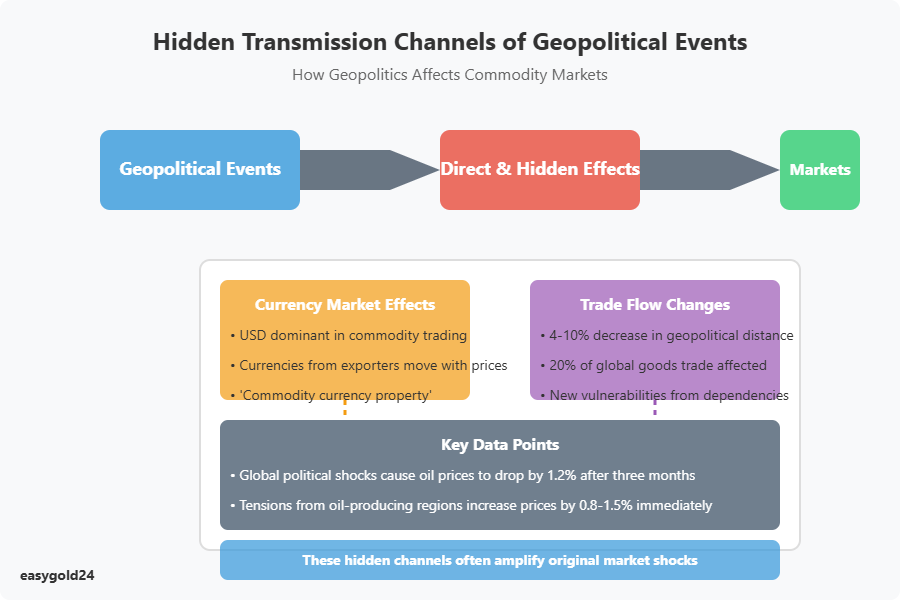 Hidden Transmission Channels of Geopolitical Events

How Geopolitics Affects Commodity Markets

Geopolitical Events

Direct & Hidden Effects

Markets

Currency Market Effects

• USD dominant in commodity trading

• Currencies from exporters move with prices

• 'Commodity currency property'

Trade Flow Changes

• 4-10% decrease in geopolitical distance

• 20% of global goods trade affected

• New vulnerabilities from dependencies

Key Data Points

• Global political shocks cause oil prices to drop by 1.2% after three months

• Tensions from oil-producing regions increase prices by 0.8-1.5% immediately

These hidden channels often amplify original market shocks

easygold24